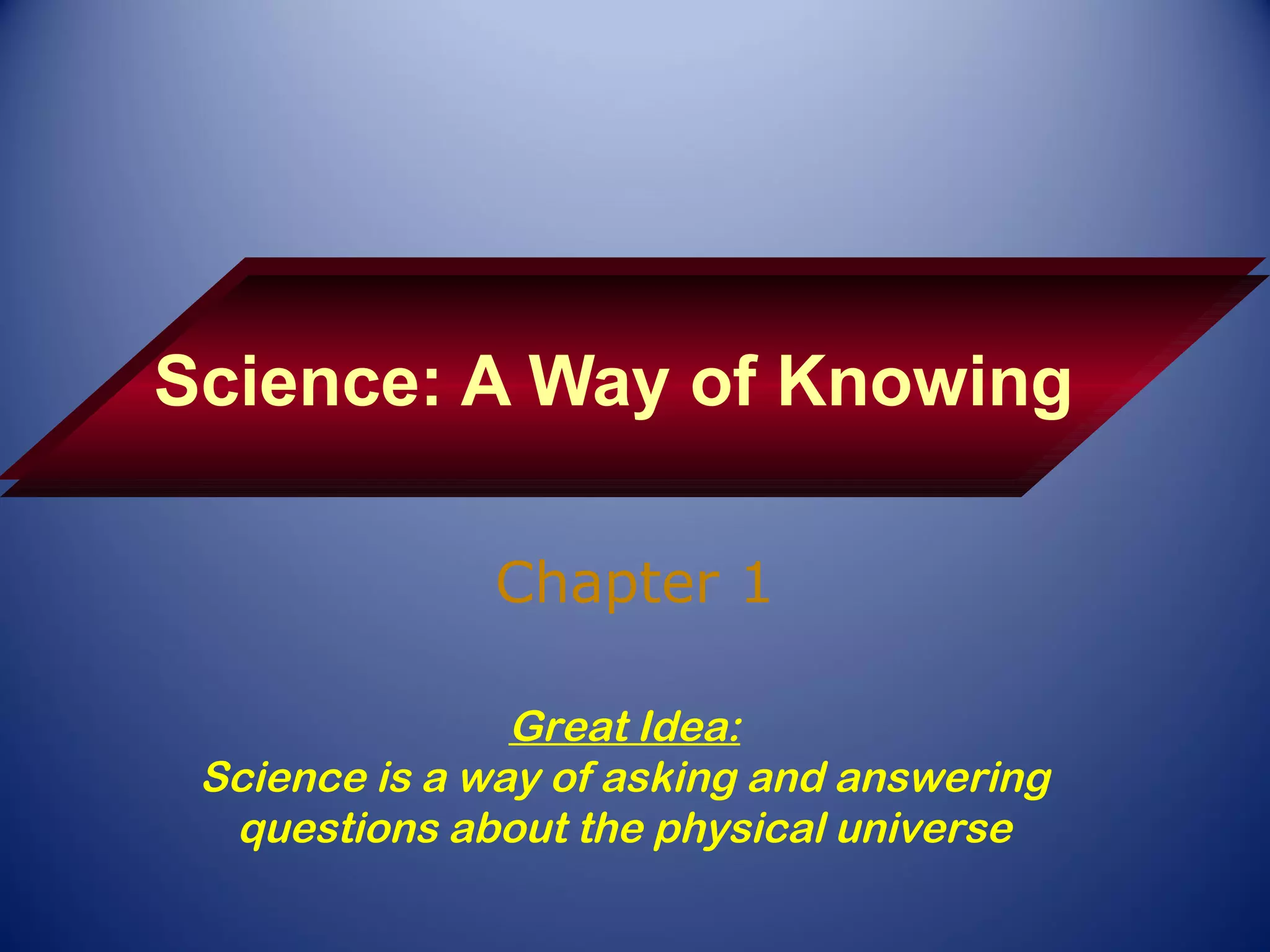 Science: A Way of Knowing

Chapter 1

Great Idea:
Science is a way of asking and answering questions about the physical universe